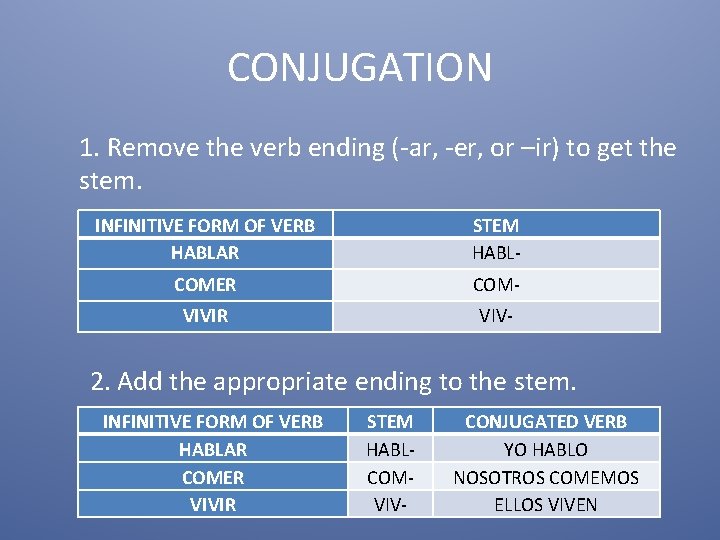 CONJUGATION

1. Remove the verb ending (-ar, -er, or –ir) to get the stem.

| INFINITIVE FORM OF VERB | STEM |
|---|---|
| HABLAR | HABL- |
| COMER | COM- |
| VIVIR | VIV- |

2. Add the appropriate ending to the stem.

| INFINITIVE FORM OF VERB | STEM | CONJUGATED VERB |
|---|---|---|
| HABLAR | HABL- | YO HABLO |
| COMER | COM- | NOSOTROS COMEMOS |
| VIVIR | VIV- | ELLOS VIVEN |